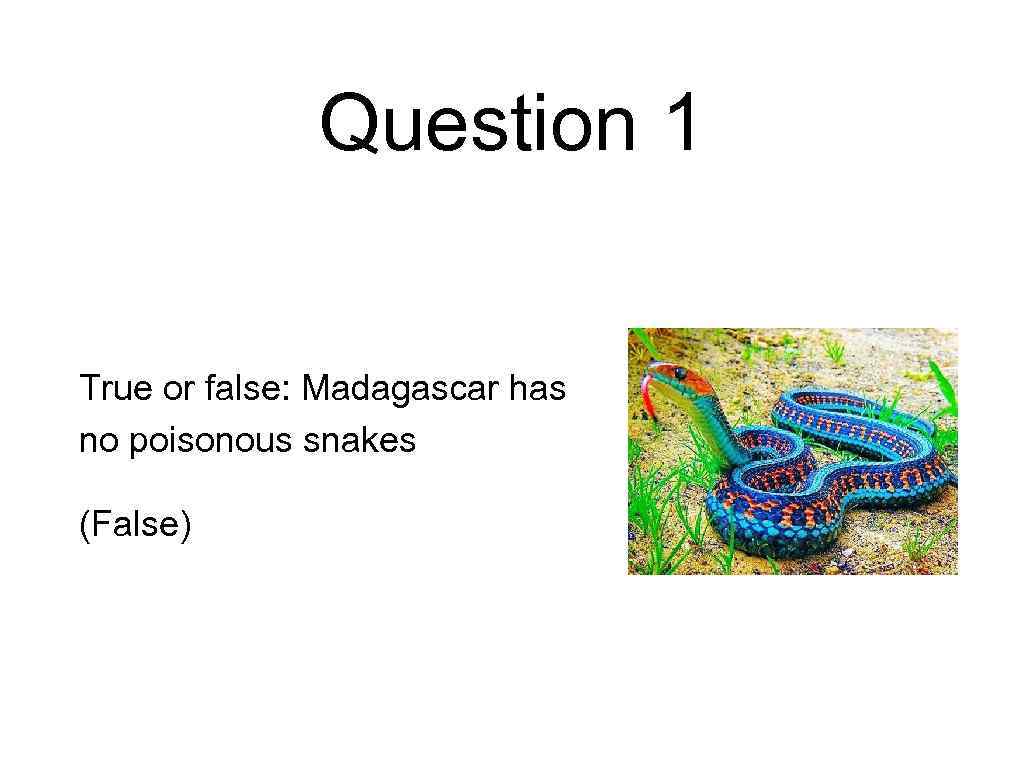 Question 1

True or false: Madagascar has no poisonous snakes

(False)